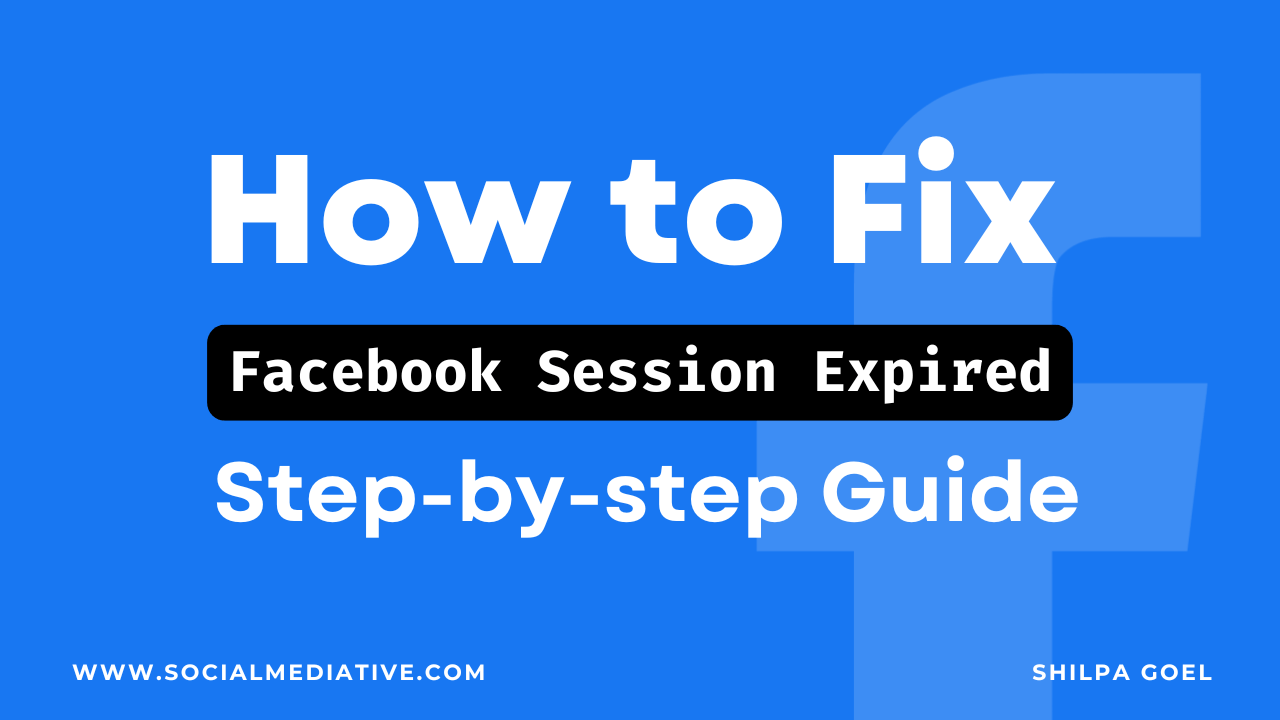 How to Fix

Facebook Session Expired

Step-by-step Guide

WWW.SOCIALMEDIATIVE.COM

SHILPA GOEL